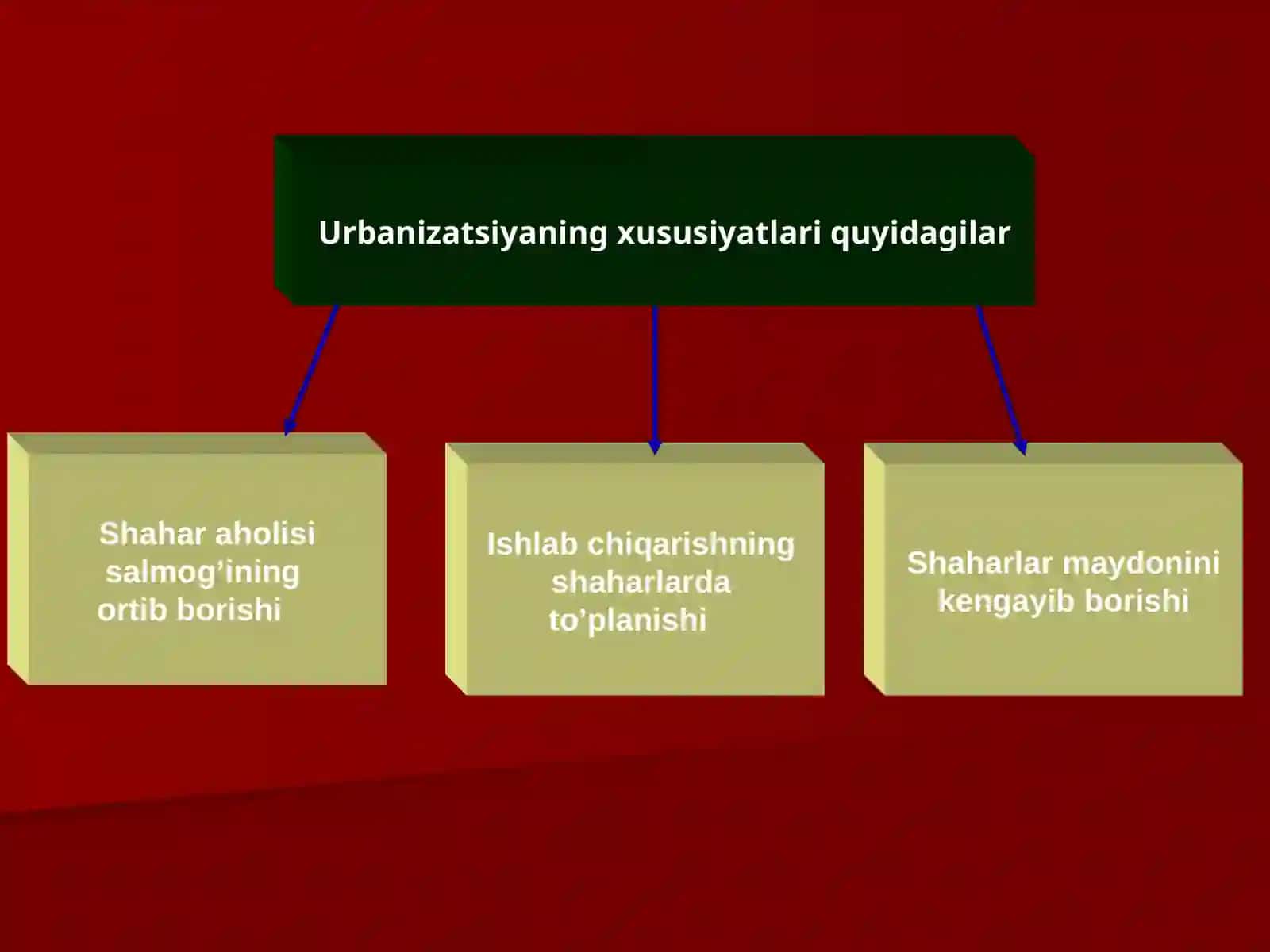 Urbanizatsiyaning xususiyatlari quyidagilar

Shahar aholisi salmog’ining ortib borishi

Ishlab chiqarishning shaharlarda to’planishi

Shaharlar maydonini kengayib borishi